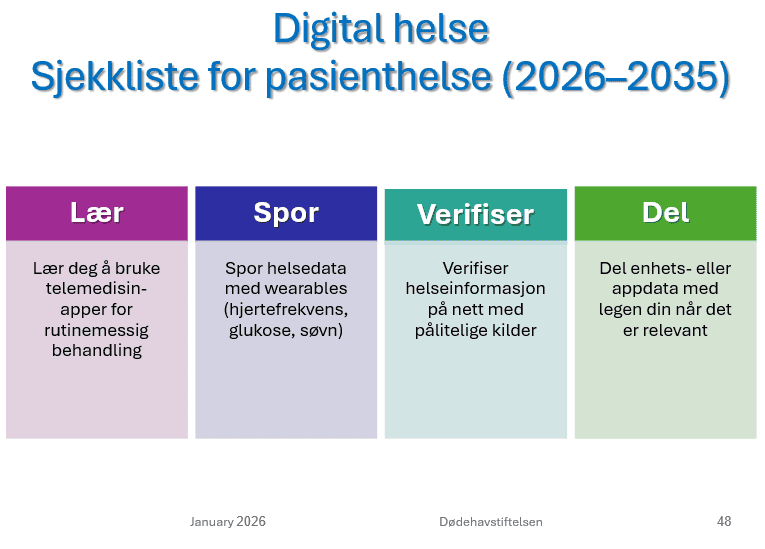 Digital helse
Sjekkliste for pasienthelse (2026–2035)

Lær

Lær deg å bruke telemedisin-apper for rutinemessig behandling

Spor

Spor helsedata med wearables (hjertefrekvens, glukose, søvn)

Verifiser

Verifiser helseinformasjon på nett med pålitelige kilder

Del

Del enhets- eller appdata med legen din når det er relevant

January 2026

Dødehavstiftelsen

48